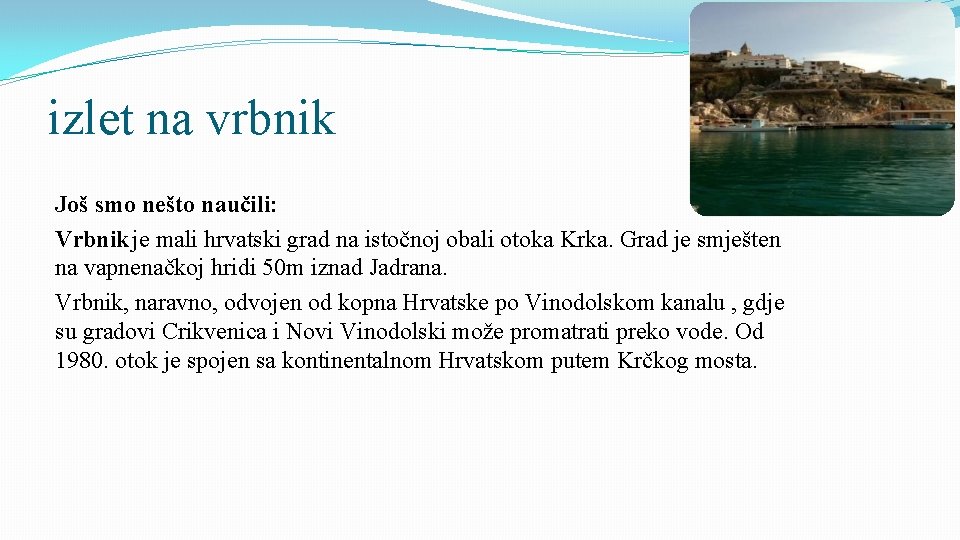 izlet na vrbnik

Još smo nešto naučili:

Vrbnik je mali hrvatski grad na istočnoj obali otoka Krka. Grad je smješten na vapnenačkoj hridi 50m iznad Jadrana.

Vrbnik, naravno, odvojen od kopna Hrvatske po Vinodolskom kanalu , gdje su gradovi Crikvenica i Novi Vinodolski može promatrati preko vode. Od 1980. otok je spojen sa kontinentalnom Hrvatskom putem Krčkog mosta.